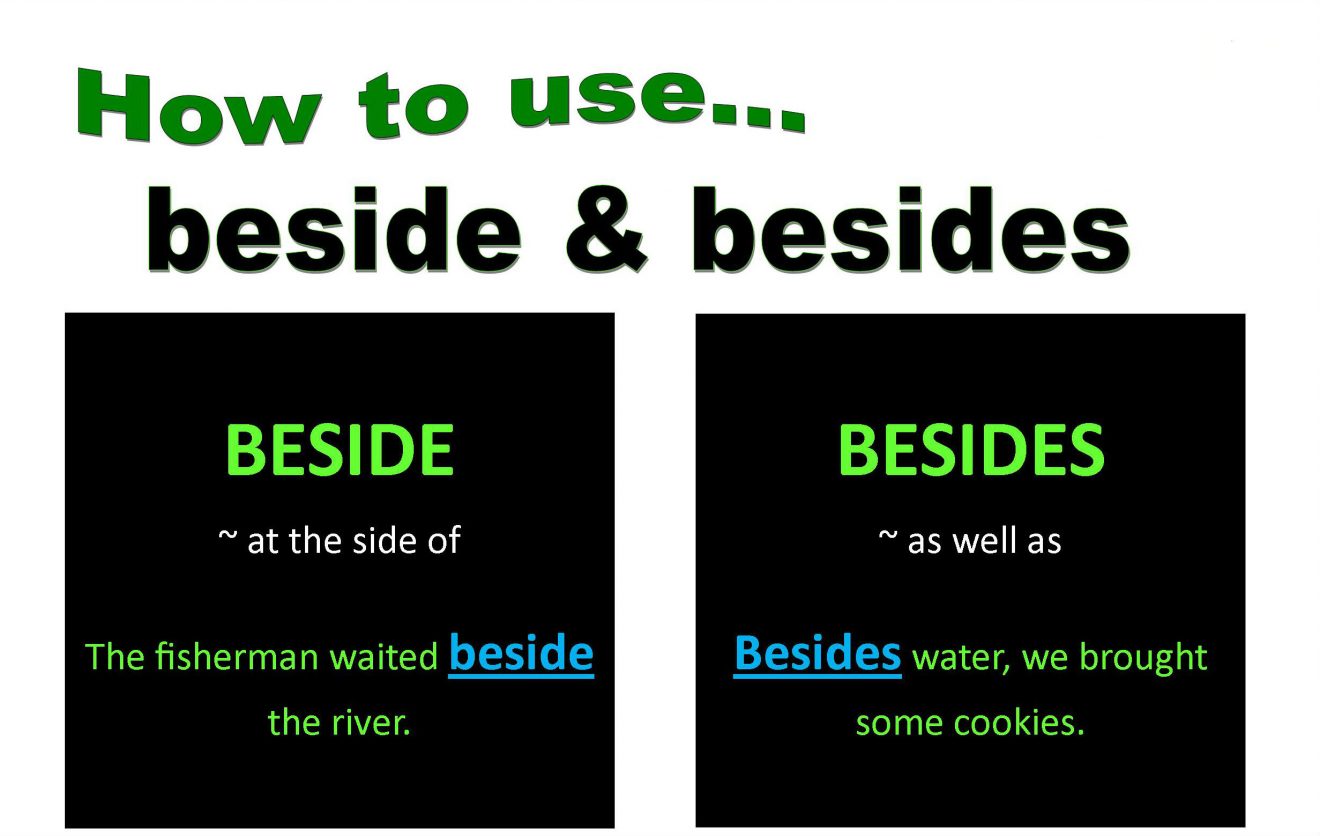 How to use...
beside & besides

BESIDE

~ at the side of

The fisherman waited beside the river.

BESIDES

~ as well as

Besides water, we brought some cookies.